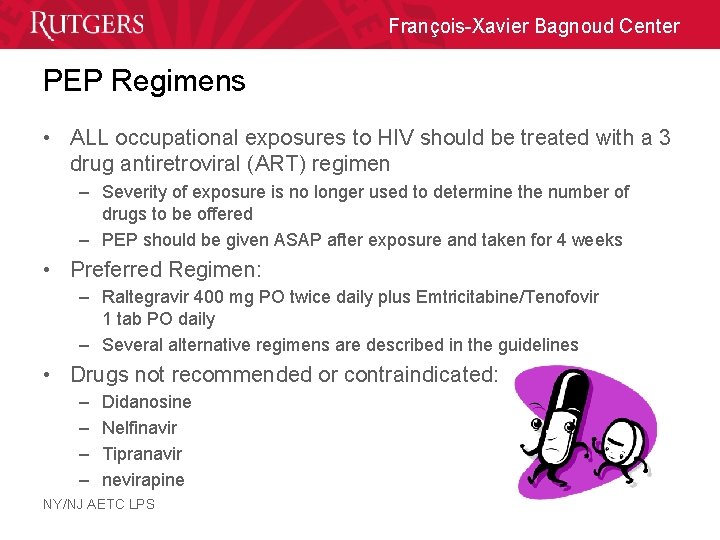 RUTGERS

François-Xavier Bagnoud Center

PEP Regimens

• ALL occupational exposures to HIV should be treated with a 3 drug antiretroviral (ART) regimen
– Severity of exposure is no longer used to determine the number of drugs to be offered
– PEP should be given ASAP after exposure and taken for 4 weeks

• Preferred Regimen:
– Raltegravir 400 mg PO twice daily plus Emtricitabine/Tenofovir 1 tab PO daily
– Several alternative regimens are described in the guidelines

• Drugs not recommended or contraindicated:
– Didanosine
– Nelfinavir
– Tipranavir
– nevirapine

NY/NJ AETC LPS